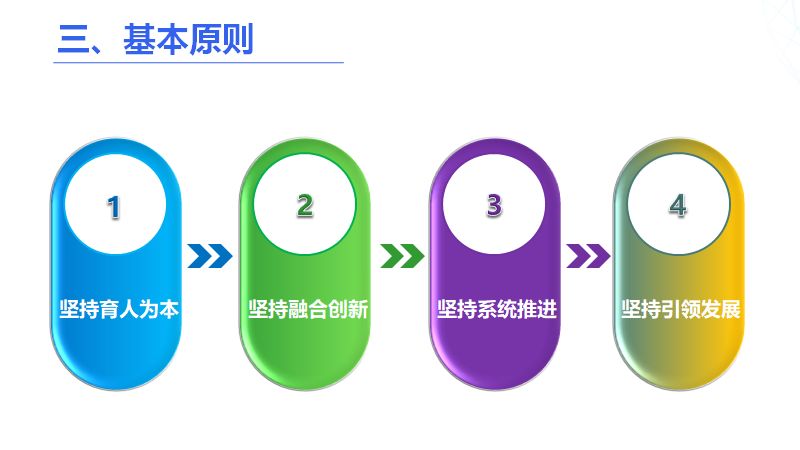 三、基本原则

1

坚持育人为本

2

坚持融合创新

3

坚持系统推进

4

坚持引领发展